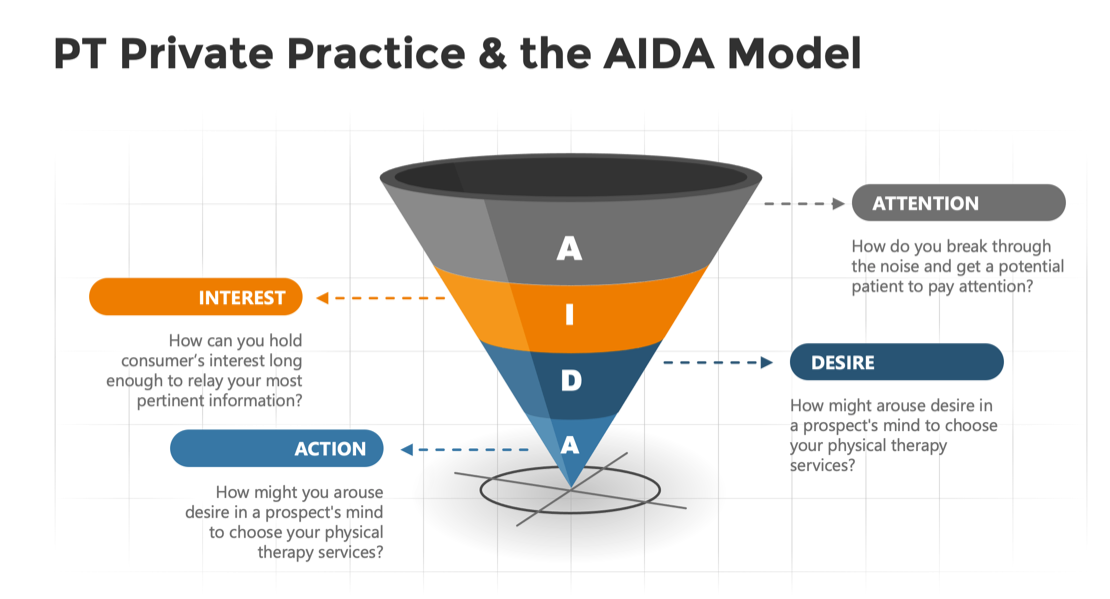 PT Private Practice & the AIDA Model

A

I

D

A

ATTENTION

How do you break through the noise and get a potential patient to pay attention?

INTEREST

How can you hold consumer's interest long enough to relay your most pertinent information?

DESIRE

How might arouse desire in a prospect's mind to choose your physical therapy services?

ACTION

How might you arouse desire in a prospect's mind to choose your physical therapy services?